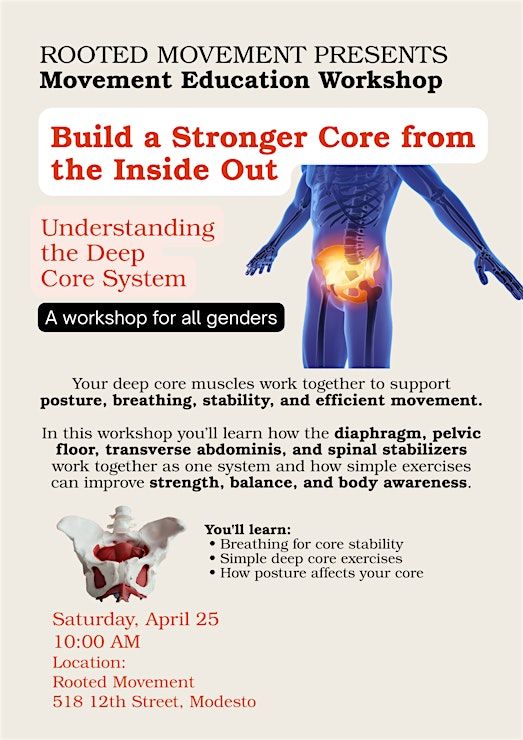 ROOTED MOVEMENT PRESENTS
Movement Education Workshop

Build a Stronger Core from the Inside Out

Understanding the Deep Core System

A workshop for all genders

Your deep core muscles work together to support posture, breathing, stability, and efficient movement.

In this workshop you'll learn how the diaphragm, pelvic floor, transverse abdominis, and spinal stabilizers work together as one system and how simple exercises can improve strength, balance, and body awareness.

You'll learn:
• Breathing for core stability
• Simple deep core exercises
• How posture affects your core

Saturday, April 25
10:00 AM
Location:
Rooted Movement
518 12th Street, Modesto